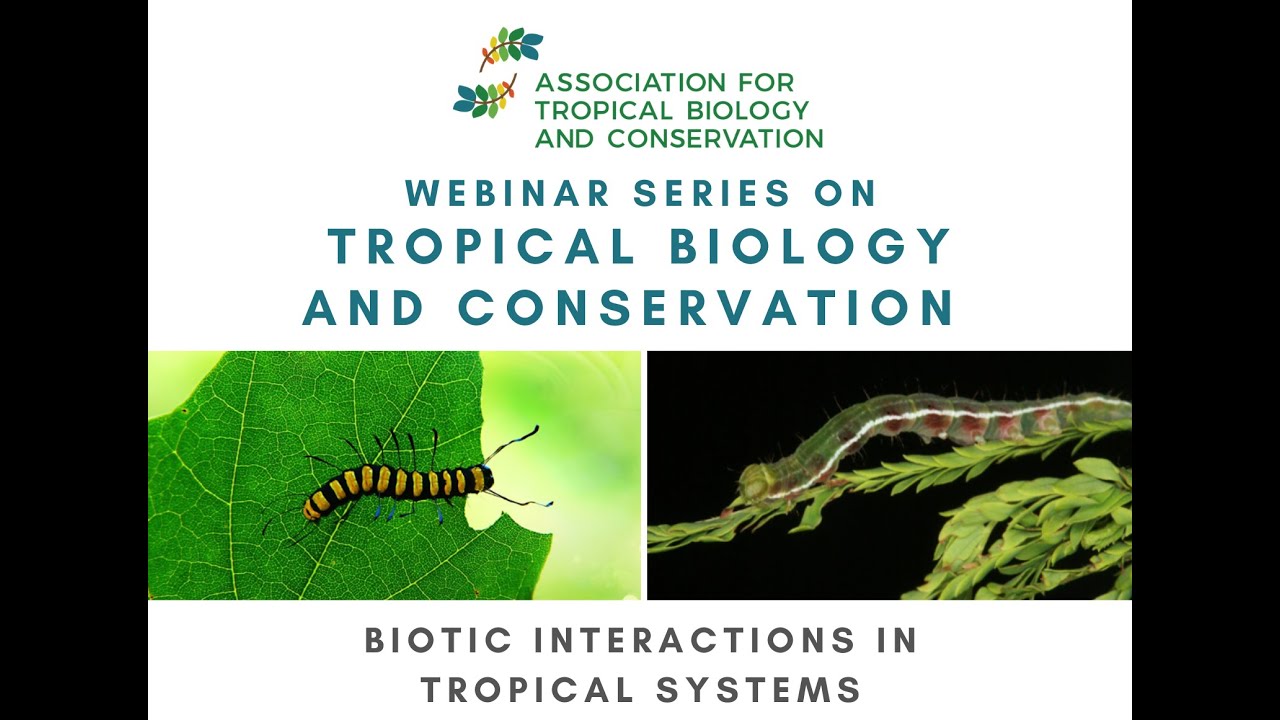 ASSOCIATION FOR TROPICAL BIOLOGY AND CONSERVATION

WEBINAR SERIES ON
TROPICAL BIOLOGY AND CONSERVATION

BIOTIC INTERACTIONS IN TROPICAL SYSTEMS